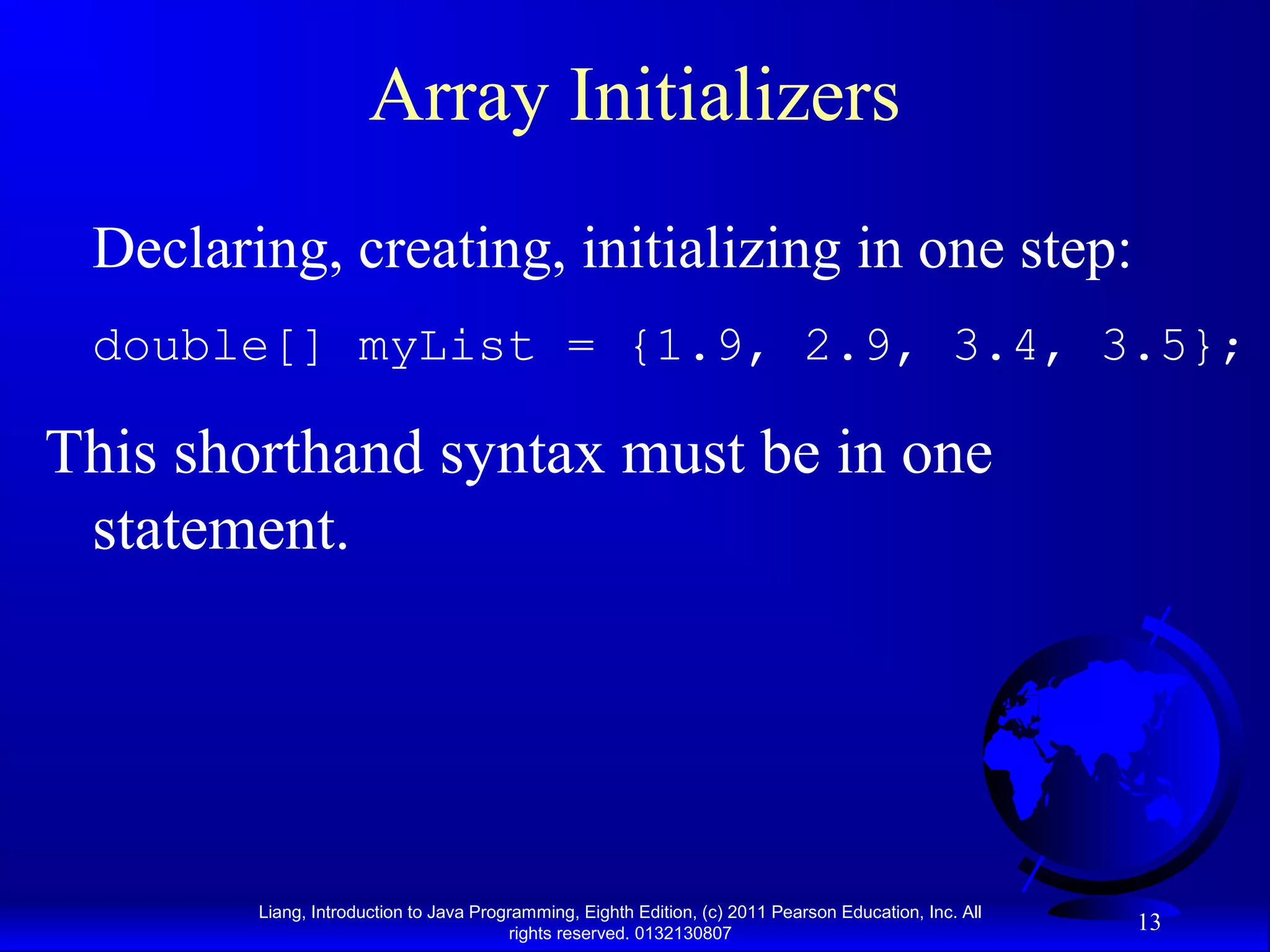 Array Initializers

Declaring, creating, initializing in one step:

double[] myList = {1.9, 2.9, 3.4, 3.5};

This shorthand syntax must be in one statement.

Liang, Introduction to Java Programming, Eighth Edition, (c) 2011 Pearson Education, Inc. All rights reserved. 0132130807

13